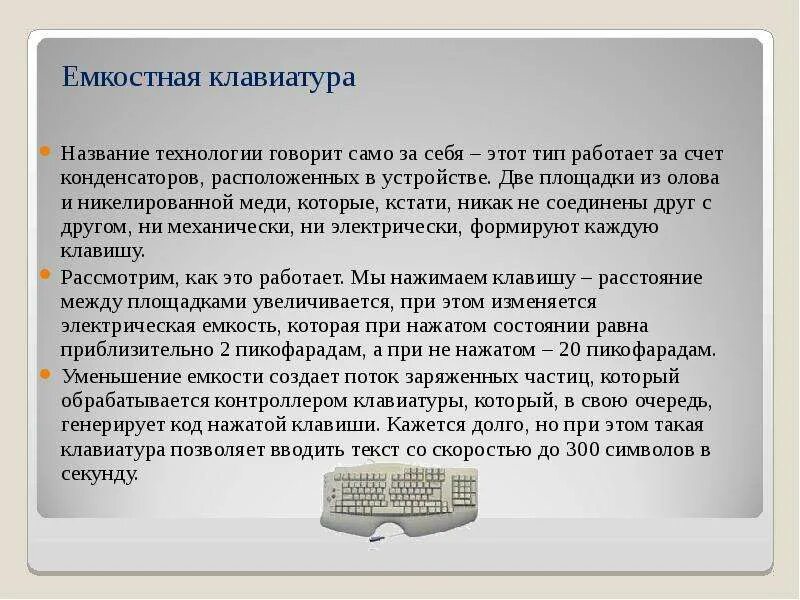 Емкостная клавиатура

Название технологии говорит само за себя – этот тип работает за счет конденсаторов, расположенных в устройстве. Две площадки из олова и никелированной меди, которые, кстати, никак не соединены друг с другом, ни механически, ни электрически, формируют каждую клавишу.

Рассмотрим, как это работает. Мы нажимаем клавишу – расстояние между площадками увеличивается, при этом изменяется электрическая емкость, которая при нажатом состоянии равна приблизительно 2 пикофарадам, а при не нажатом – 20 пикофарадам.

Уменьшение емкости создает поток заряженных частиц, который обрабатывается контроллером клавиатуры, который, в свою очередь, генерирует код нажатой клавиши. Кажется долго, но при этом такая клавиатура позволяет вводить текст со скоростью до 300 символов в секунду.